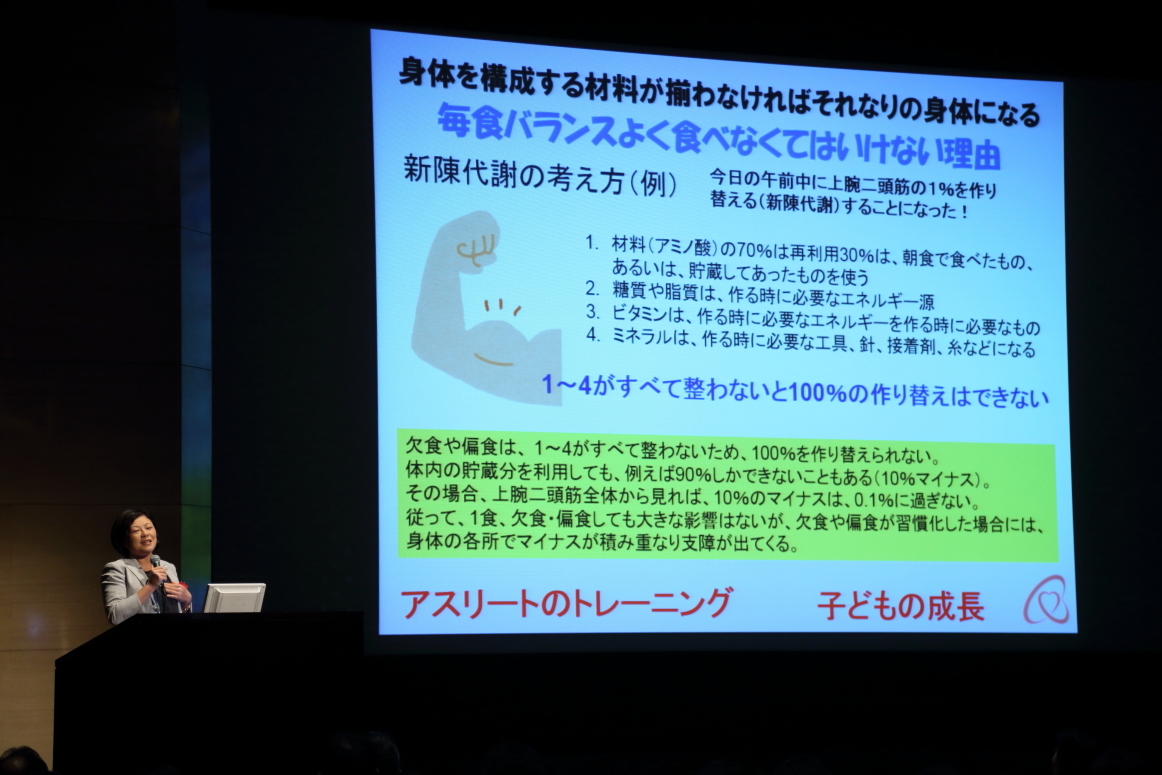 身体を構成する材料が揃わなければそれなりの身体になる
毎食バランスよく食べなくてはいけない理由

新陳代謝の考え方（例）

今日の午前中に上腕二頭筋の1%を作り替える（新陳代謝）することになった！

1. 材料（アミノ酸）の70%は再利用30%は、朝食で食べたもの、あるいは、貯蔵してあったものを使う
2. 糖質や脂質は、作る時に必要なエネルギー源
3. ビタミンは、作る時に必要なエネルギーを作る時に必要なもの
4. ミネラルは、作る時に必要な工具、針、接着剤、糸などになる

1～4がすべて整わないと100%の作り替えはできない

欠食や偏食は、1～4がすべて整わないため、100%を作り替えられない。
体内の貯蔵分を利用しても、例えば90%しかできないこともある（10%マイナス）。
その場合、上腕二頭筋全体から見れば、10%のマイナスは、0.1%に過ぎない。
従って、1食、欠食・偏食しても大きな影響はないが、欠食や偏食が習慣化した場合には、身体の各所でマイナスが積み重なり支障が出てくる。

アスリートのトレーニング　子どもの成長